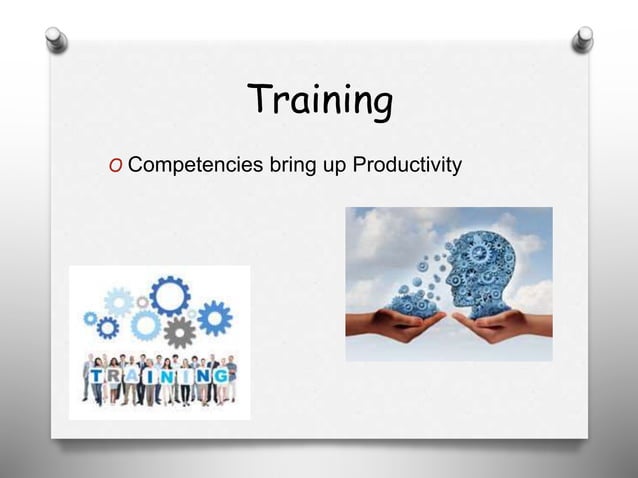 Training

O Competencies bring up Productivity

TRAINING